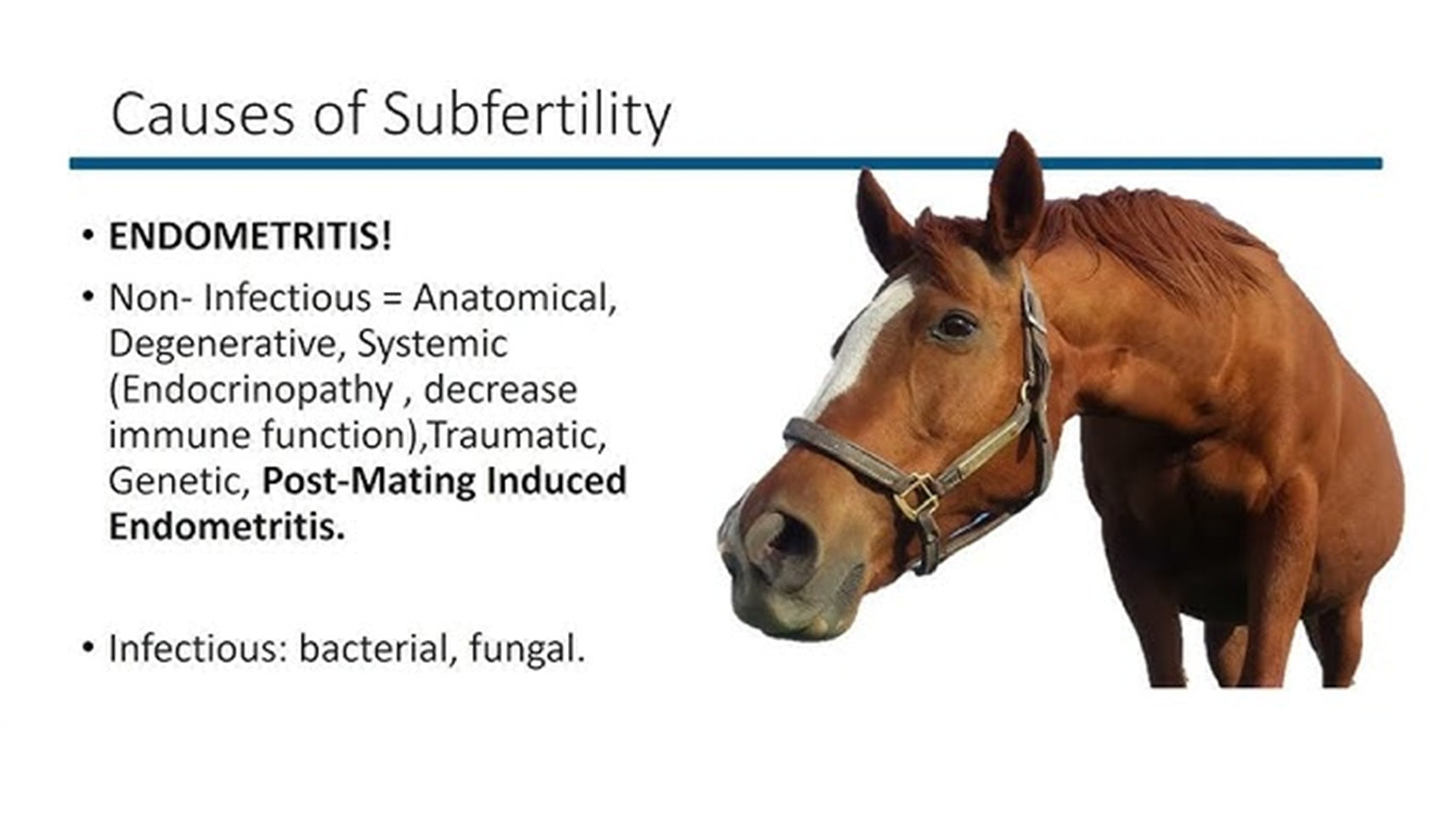 Causes of Subfertility

• ENDOMETRITIS!

• Non- Infectious = Anatomical, Degenerative, Systemic (Endocrinopathy , decrease immune function),Traumatic, Genetic, Post-Mating Induced Endometritis.

• Infectious: bacterial, fungal.